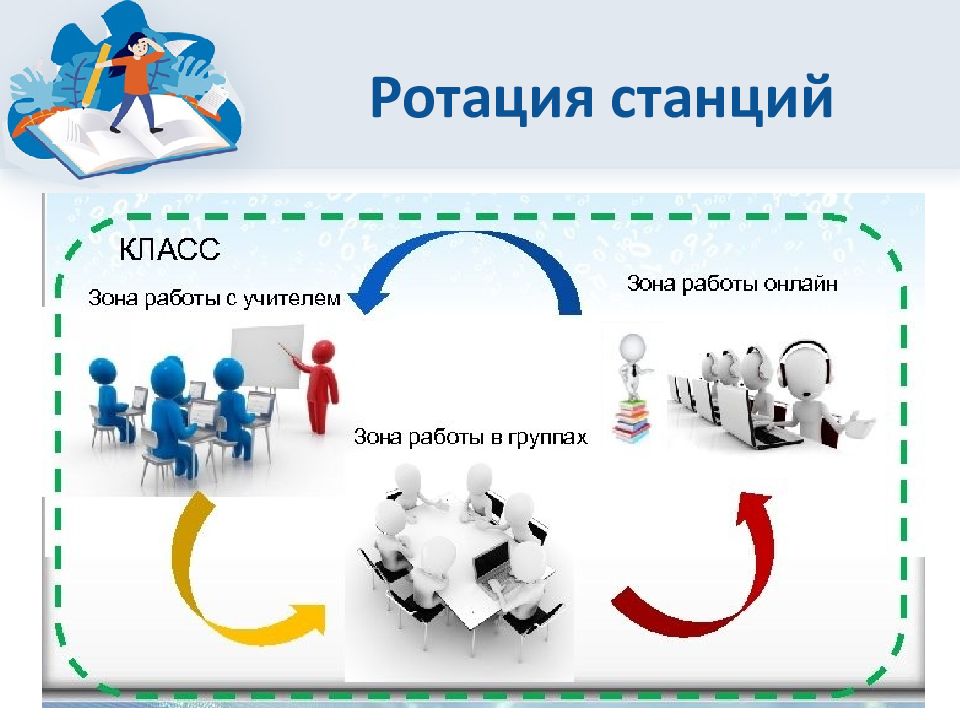 Ротация станций

КЛАСС

Зона работы с учителем

Зона работы онлайн

Зона работы в группах